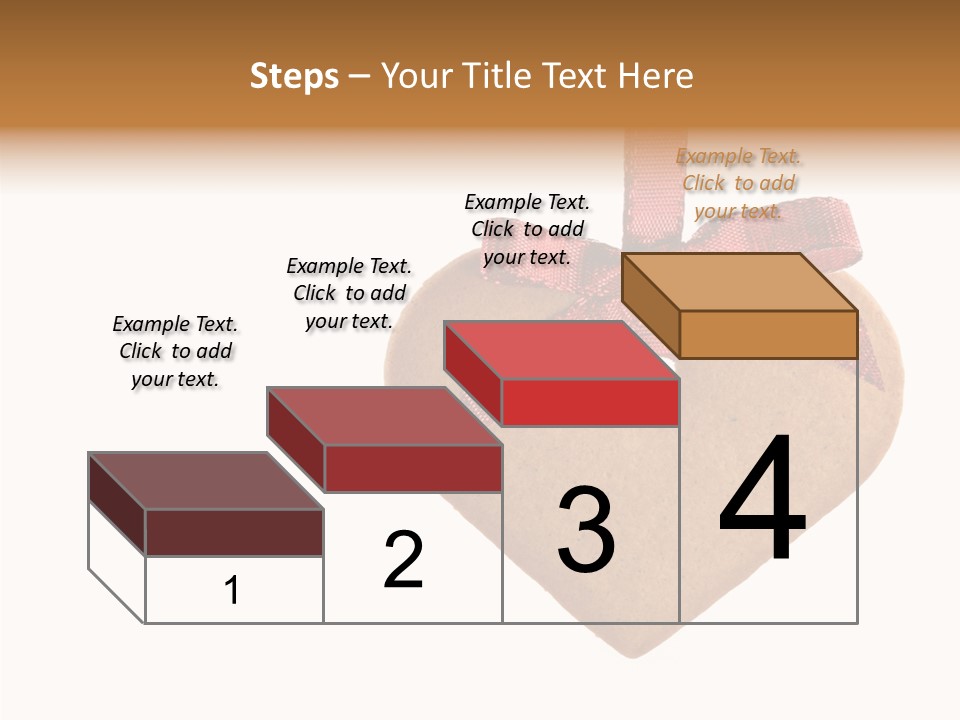 Steps – Your Title Text Here

Example Text. Click to add your text.

Example Text. Click to add your text.

Example Text. Click to add your text.

Example Text. Click to add your text.

1

2

3

4